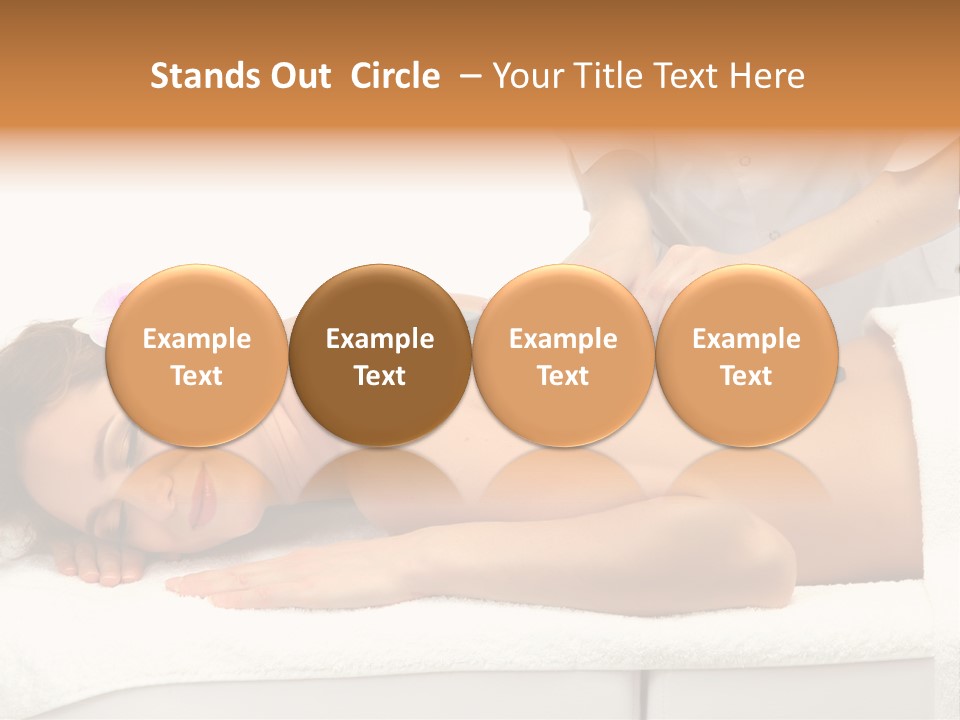 Stands Out Circle – Your Title Text Here

Example Text

Example Text

Example Text

Example Text